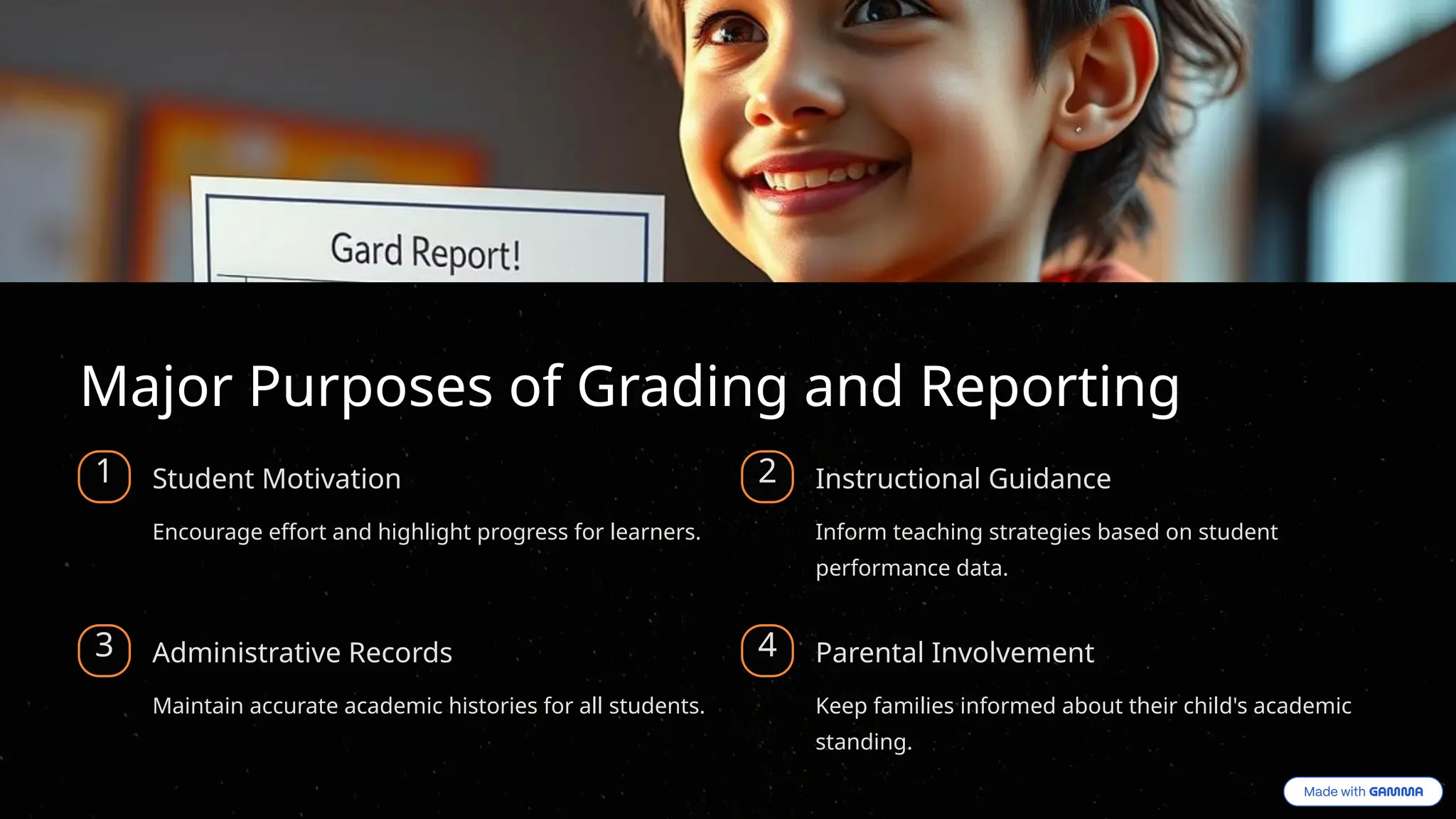 Gard Report!

Major Purposes of Grading and Reporting

1 Student Motivation

Encourage effort and highlight progress for learners.

2 Instructional Guidance

Inform teaching strategies based on student performance data.

3 Administrative Records

Maintain accurate academic histories for all students.

4 Parental Involvement

Keep families informed about their child's academic standing.

Made with GAMMA